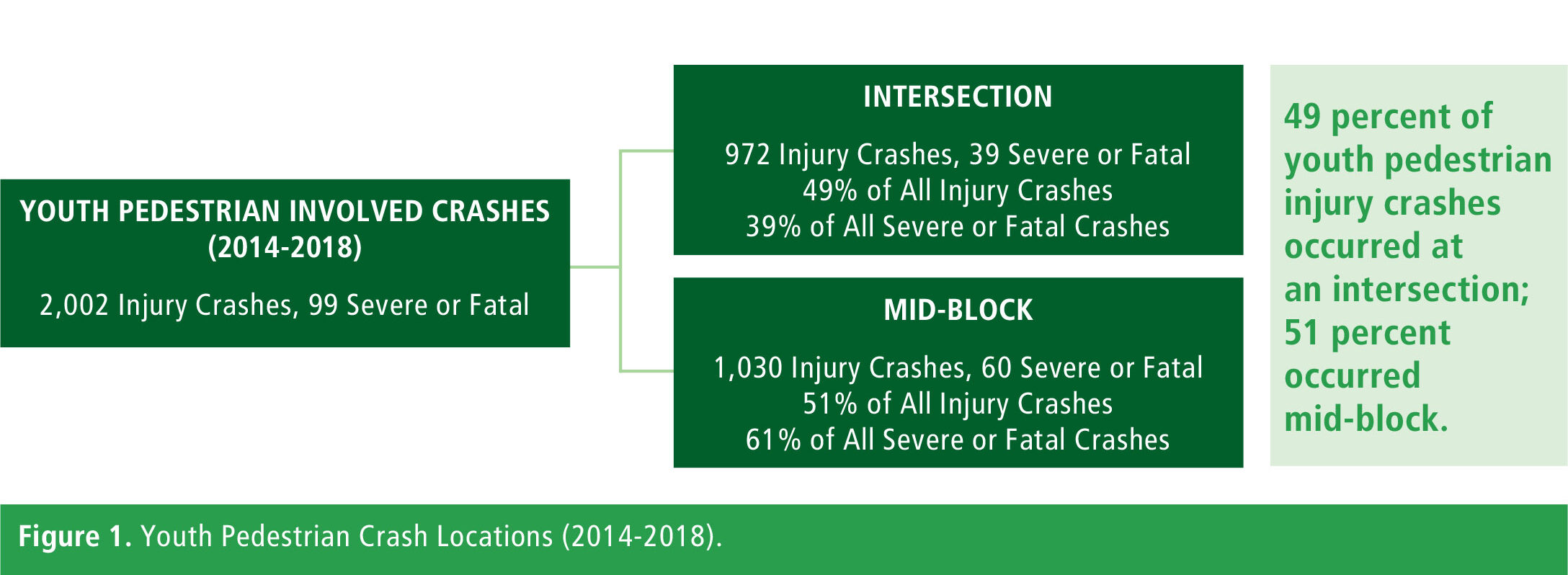 YOUTH PEDESTRIAN INVOLVED CRASHES (2014-2018)

2,002 Injury Crashes, 99 Severe or Fatal

INTERSECTION

972 Injury Crashes, 39 Severe or Fatal
49% of All Injury Crashes
39% of All Severe or Fatal Crashes

MID-BLOCK

1,030 Injury Crashes, 60 Severe or Fatal
51% of All Injury Crashes
61% of All Severe or Fatal Crashes

49 percent of youth pedestrian injury crashes occurred at an intersection; 51 percent occurred mid-block.

Figure 1. Youth Pedestrian Crash Locations (2014-2018).